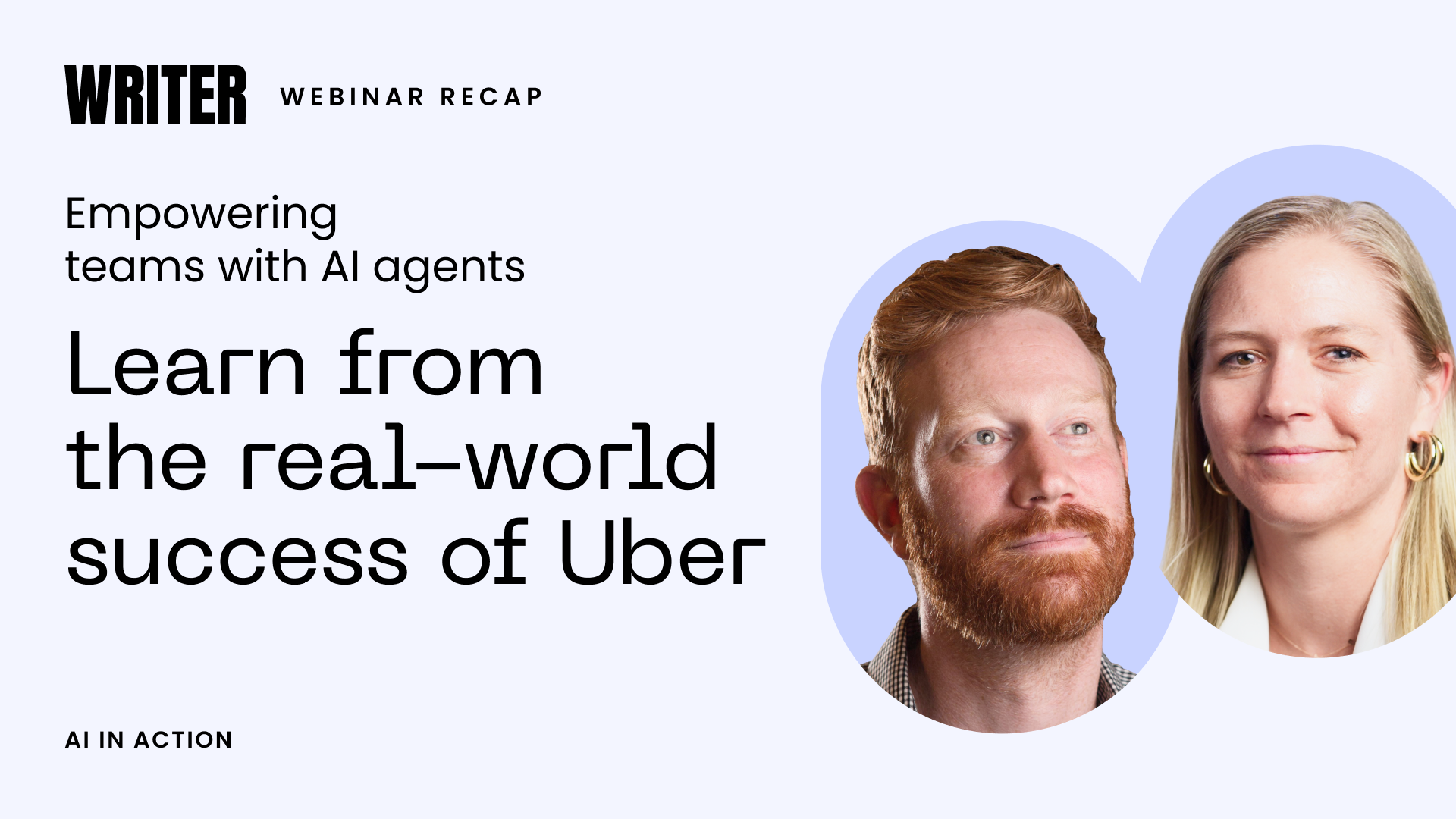 WRITER WEBINAR RECAP

Empowering teams with AI agents

Learn from the real-world success of Uber

AI IN ACTION